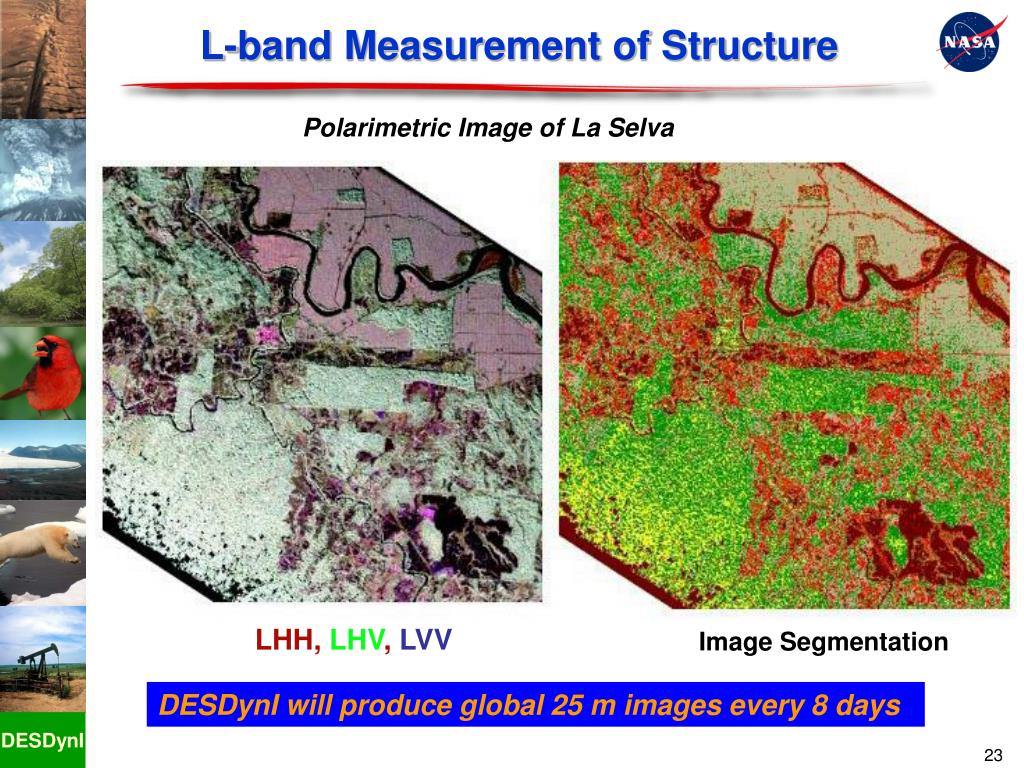 L-band Measurement of Structure

NASA

Polarimetric Image of La Selva

LHH, LHV, LVV

Image Segmentation

DESDynI will produce global 25 m images every 8 days

DESDynI

23